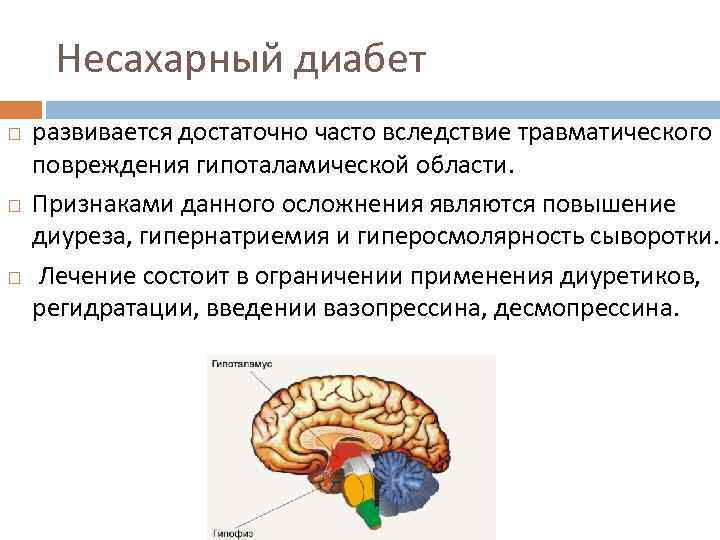 Несахарный диабет

□ развивается достаточно часто вследствие травматического повреждения гипоталамической области.

□ Признаками данного осложнения являются повышение диуреза, гипернатриемия и гиперосмолярность сыворотки.

□ Лечение состоит в ограничении применения диуретиков, регидратации, введении вазопрессина, десмопрессина.

Гипоталамус

Гипофиз